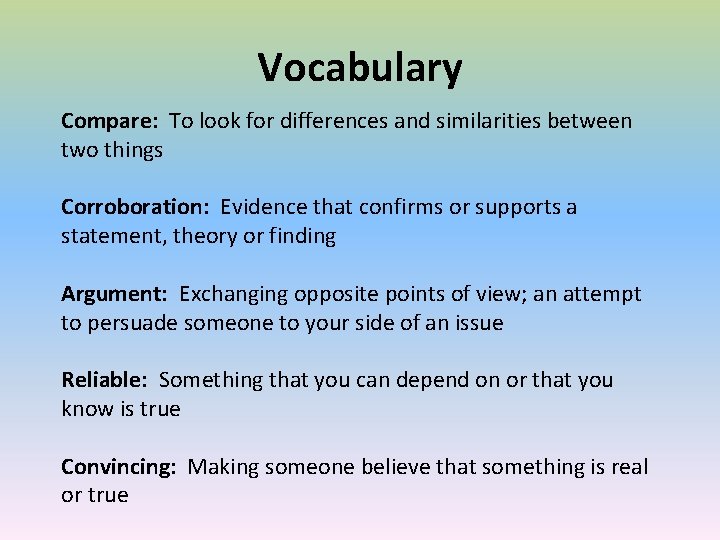 Vocabulary

Compare: To look for differences and similarities between two things

Corroboration: Evidence that confirms or supports a statement, theory or finding

Argument: Exchanging opposite points of view; an attempt to persuade someone to your side of an issue

Reliable: Something that you can depend on or that you know is true

Convincing: Making someone believe that something is real or true